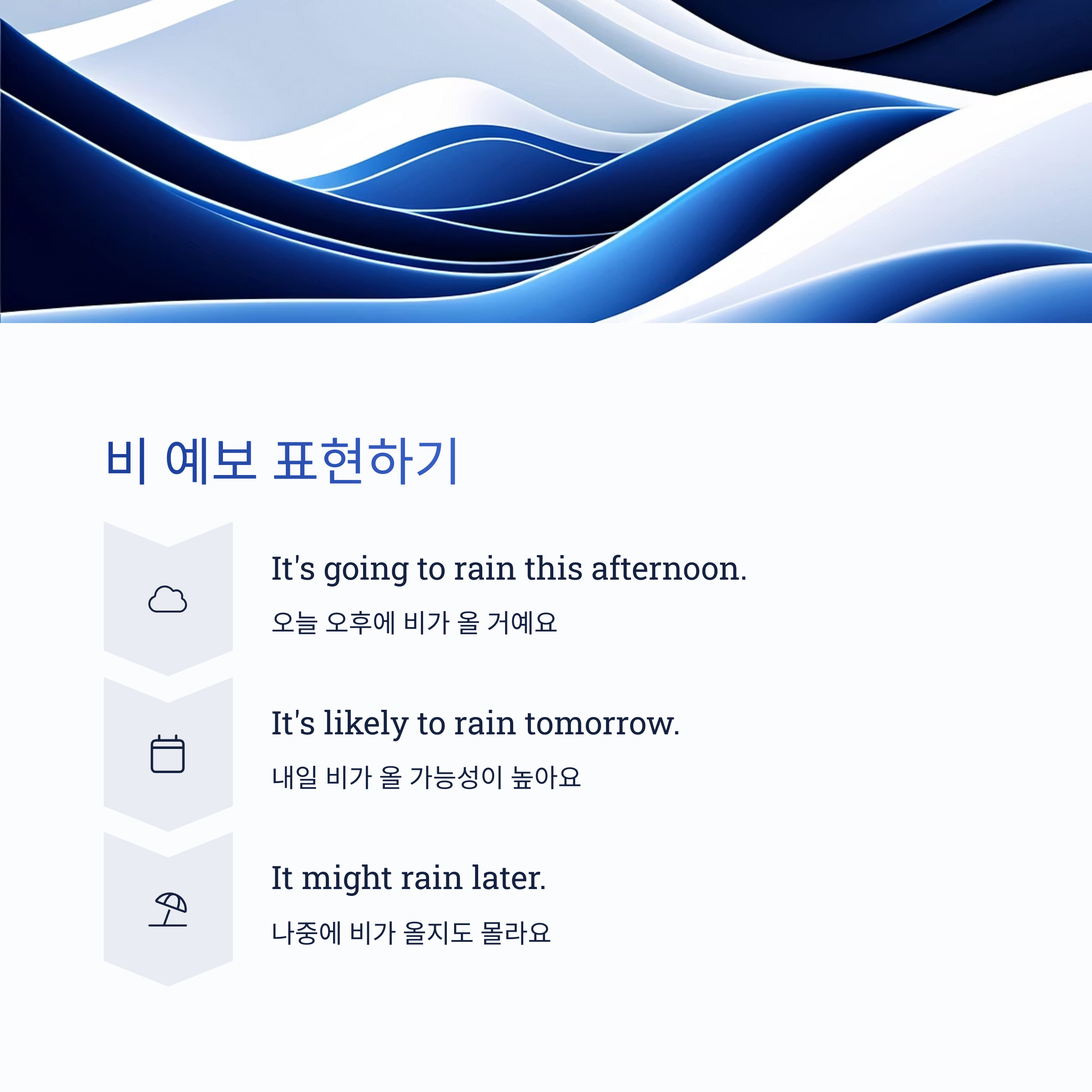 비 예보 표현하기

It's going to rain this afternoon.

오늘 오후에 비가 올 거예요

It's likely to rain tomorrow.

내일 비가 올 가능성이 높아요

It might rain later.

나중에 비가 올지도 몰라요